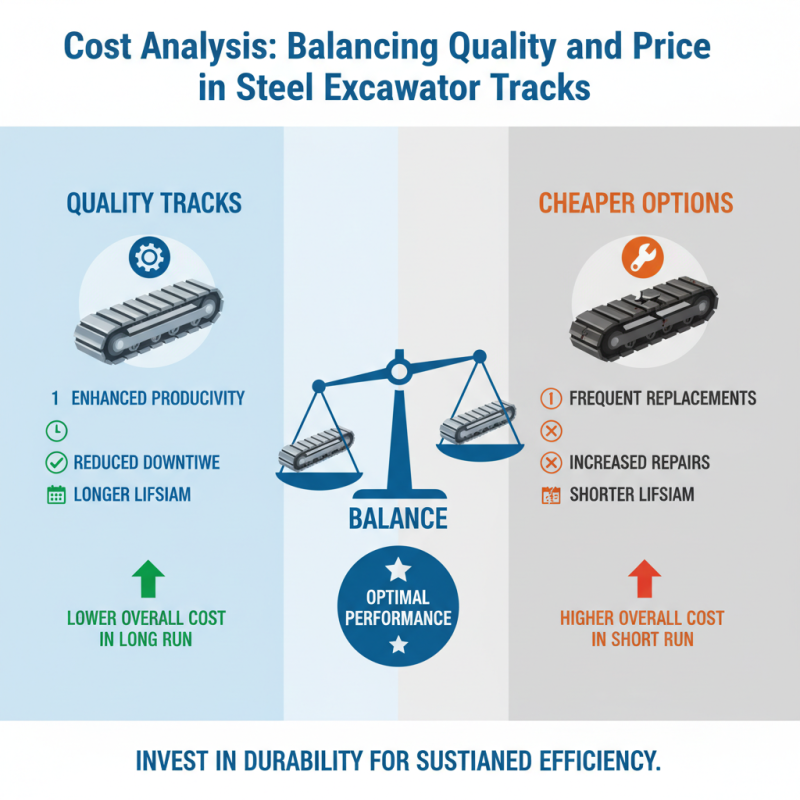 Cost Analysis: Balancing Quality and Price in Steel Excawator Tracks

QUALITY TRACKS

1 ENHANCED PRODUCIVITY

REDUCED DOWNTIWE

LONGER LIFSIAM

LOWER OVERALL COST IN LONG RUN

BALANCE

OPTIMAL PERFORMANCE

CHEAPER OPTIONS

FREQUENT REPLACEMENTS

INCREASED REPAIRS

SHORTER LIFSIAM

HIGHER OVERALL COST IN SHORT RUN

INVEST IN DURABILITY FOR SUSTIANED EFFICIENCY.